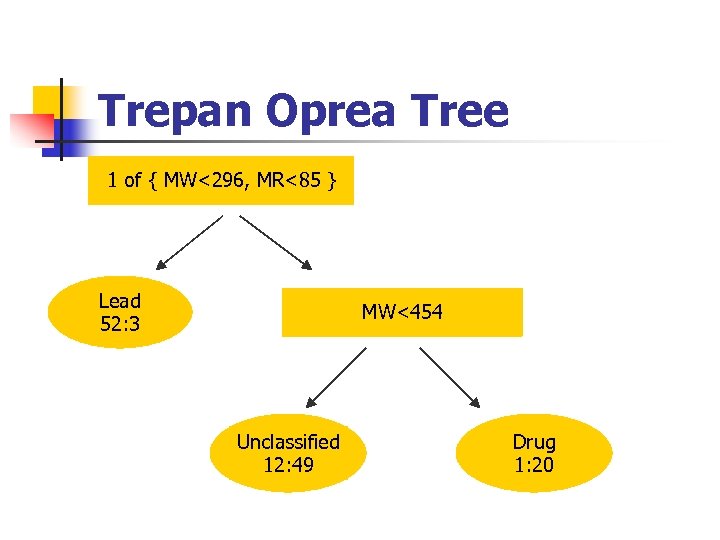 Trepan Oprea Tree

1 of { MW<296, MR<85 }

Lead
52:3

MW<454

Unclassified
12:49

Drug
1:20